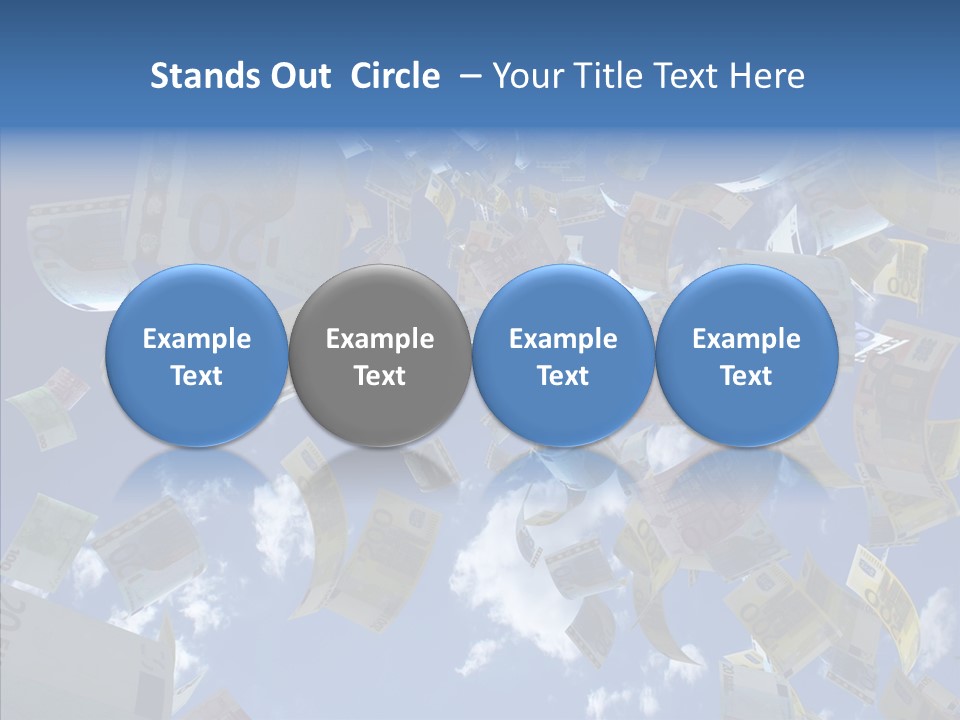 Stands Out Circle – Your Title Text Here

Example Text

Example Text

Example Text

Example Text